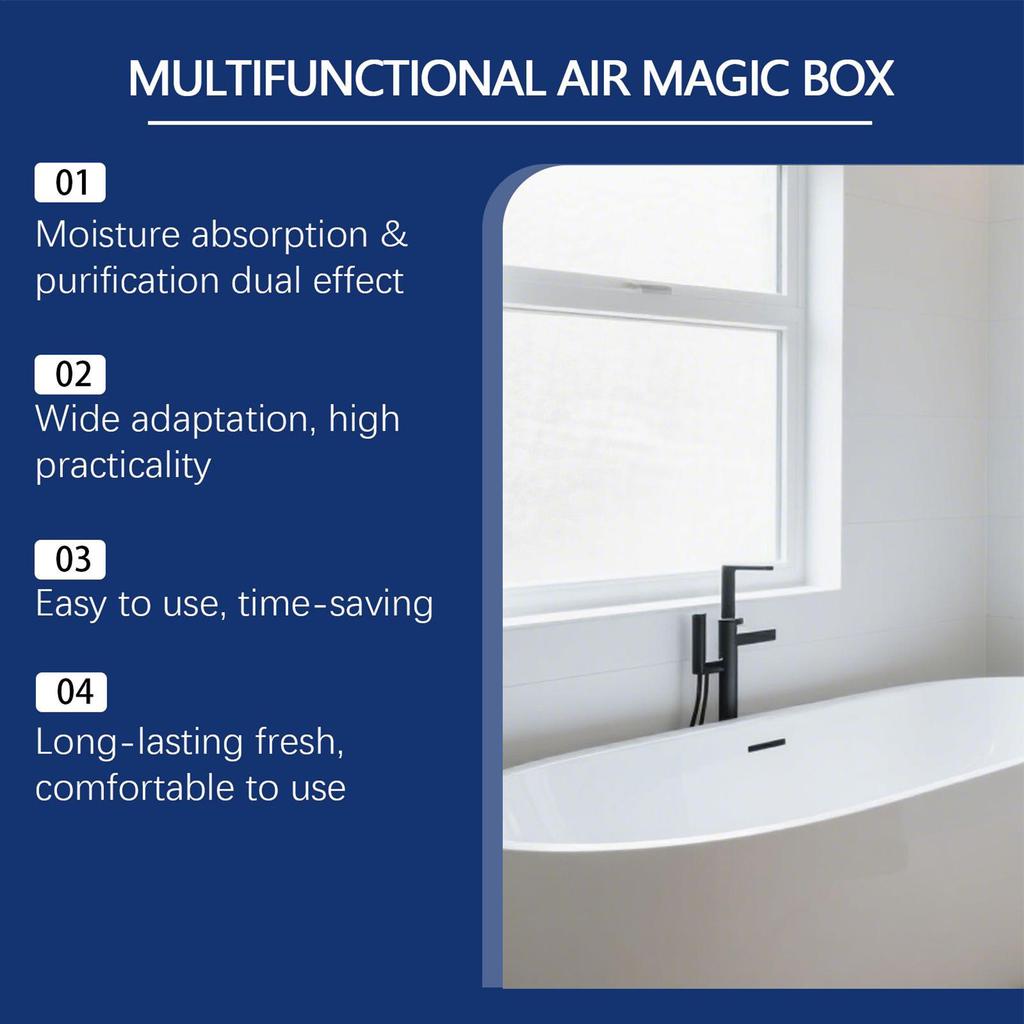 MULTIFUNCTIONAL AIR MAGIC BOX

01
Moisture absorption & purification dual effect

02
Wide adaptation, high practicality

03
Easy to use, time-saving

04
Long-lasting fresh, comfortable to use